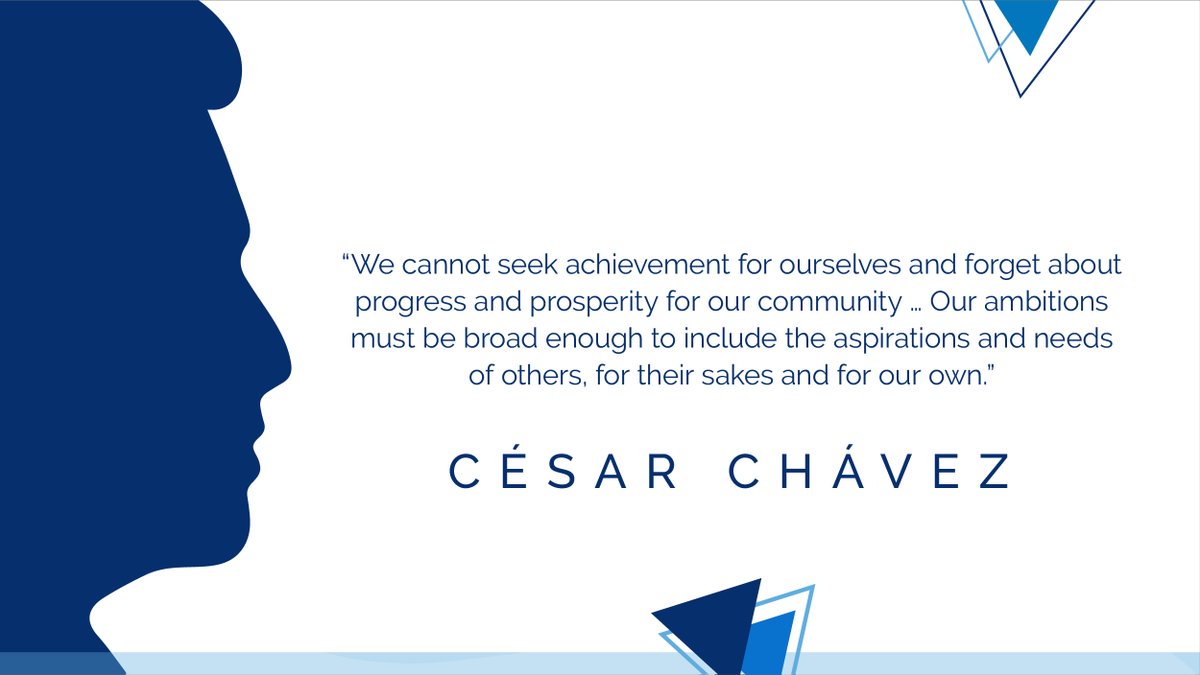 “We cannot seek achievement for ourselves and forget about progress and prosperity for our community … Our ambitions must be broad enough to include the aspirations and needs of others, for their sakes and for our own.”

CÉSAR CHÁVEZ